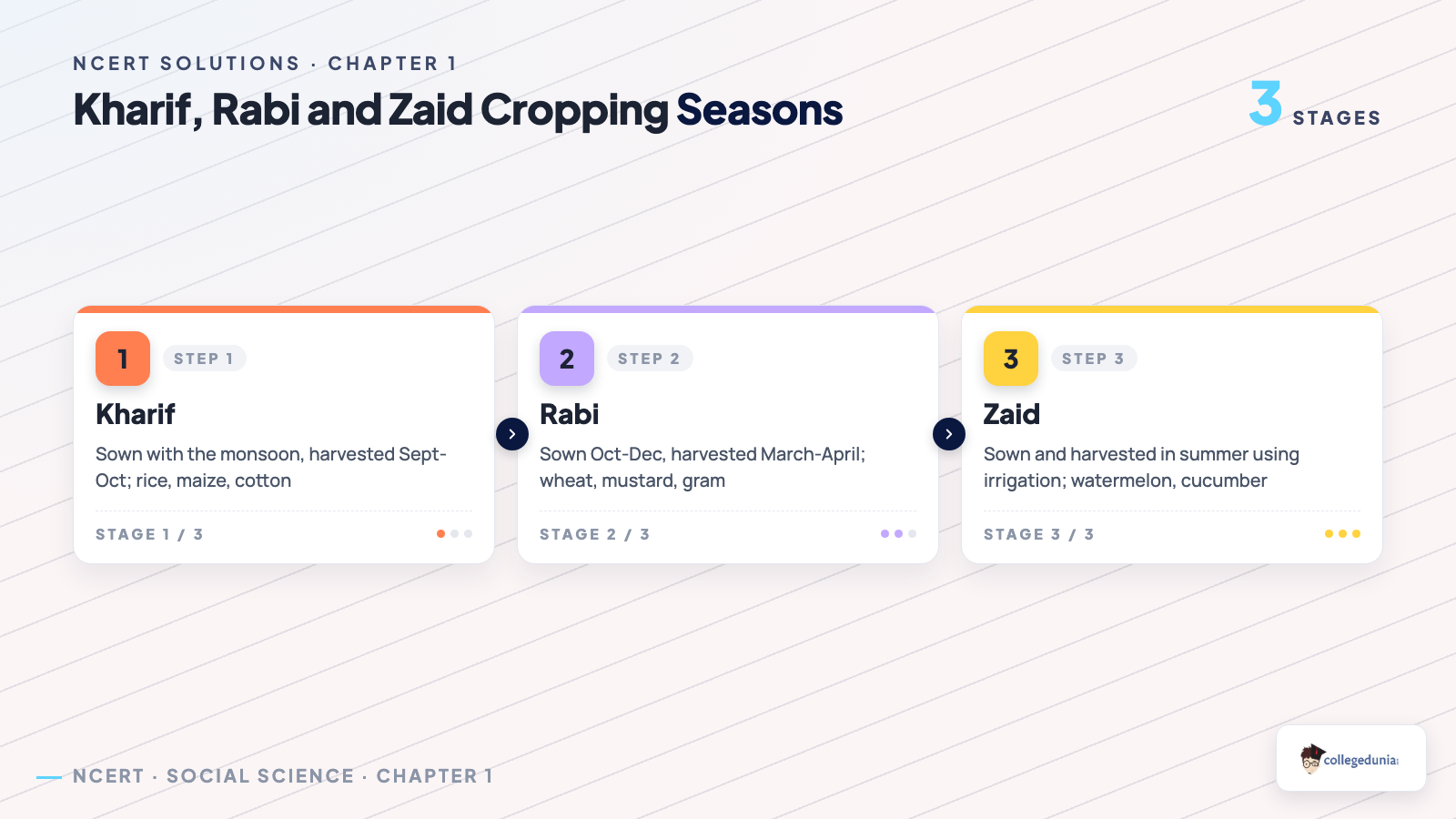 NCERT SOLUTIONS · CHAPTER 1

Kharif, Rabi and Zaid Cropping Seasons

3 STAGES

1 STEP 1

Kharif

Sown with the monsoon, harvested Sept-Oct; rice, maize, cotton

STAGE 1 / 3

2 STEP 2

Rabi

Sown Oct-Dec, harvested March-April; wheat, mustard, gram

STAGE 2 / 3

3 STEP 3

Zaid

Sown and harvested in summer using irrigation; watermelon, cucumber

STAGE 3 / 3

NCERT · SOCIAL SCIENCE · CHAPTER 1

collegedunia